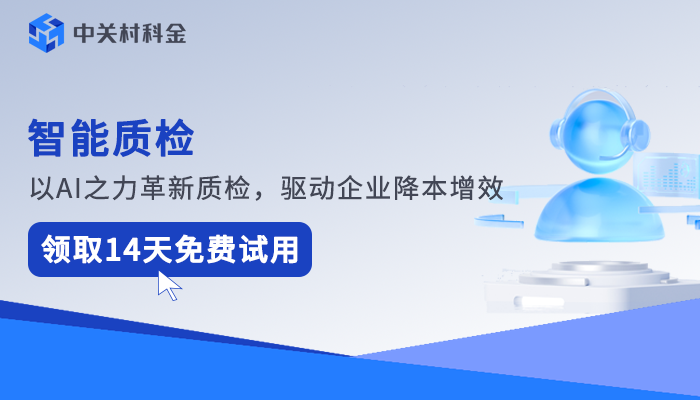 中关村科金

智能质检

以AI之力革新质检，驱动企业降本增效

领取14天免费试用